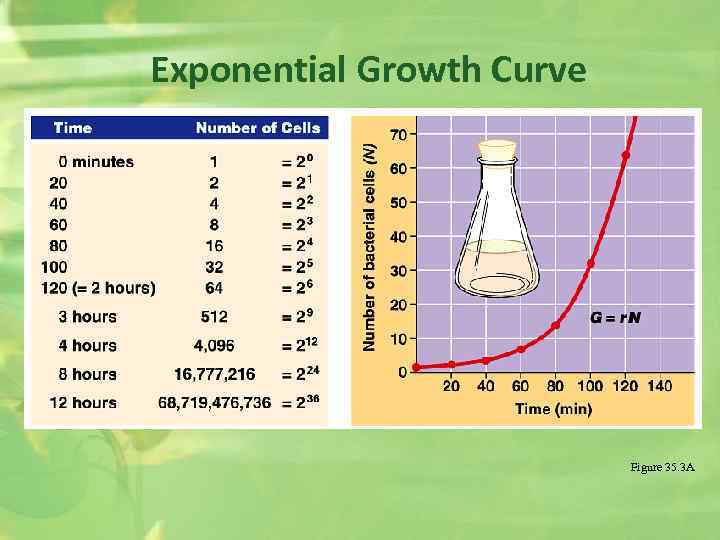 Exponential Growth Curve

| Time | Number of Cells | |
|---|---|---|
| 0 minutes | 1 | $= 2^0$ |
| 20 | 2 | $= 2^1$ |
| 40 | 4 | $= 2^2$ |
| 60 | 8 | $= 2^3$ |
| 80 | 16 | $= 2^4$ |
| 100 | 32 | $= 2^5$ |
| 120 (= 2 hours) | 64 | $= 2^6$ |
| 3 hours | 512 | $= 2^9$ |
| 4 hours | 4,096 | $= 2^{12}$ |
| 8 hours | 16,777,216 | $= 2^{24}$ |
| 12 hours | 68,719,476,736 | $= 2^{36}$ |

Number of bacterial cells (N)
70
60
50
40
30
20
10
0
20 40 60 80 100 120 140
Time (min)
$G = rN$

Figure 35.3A